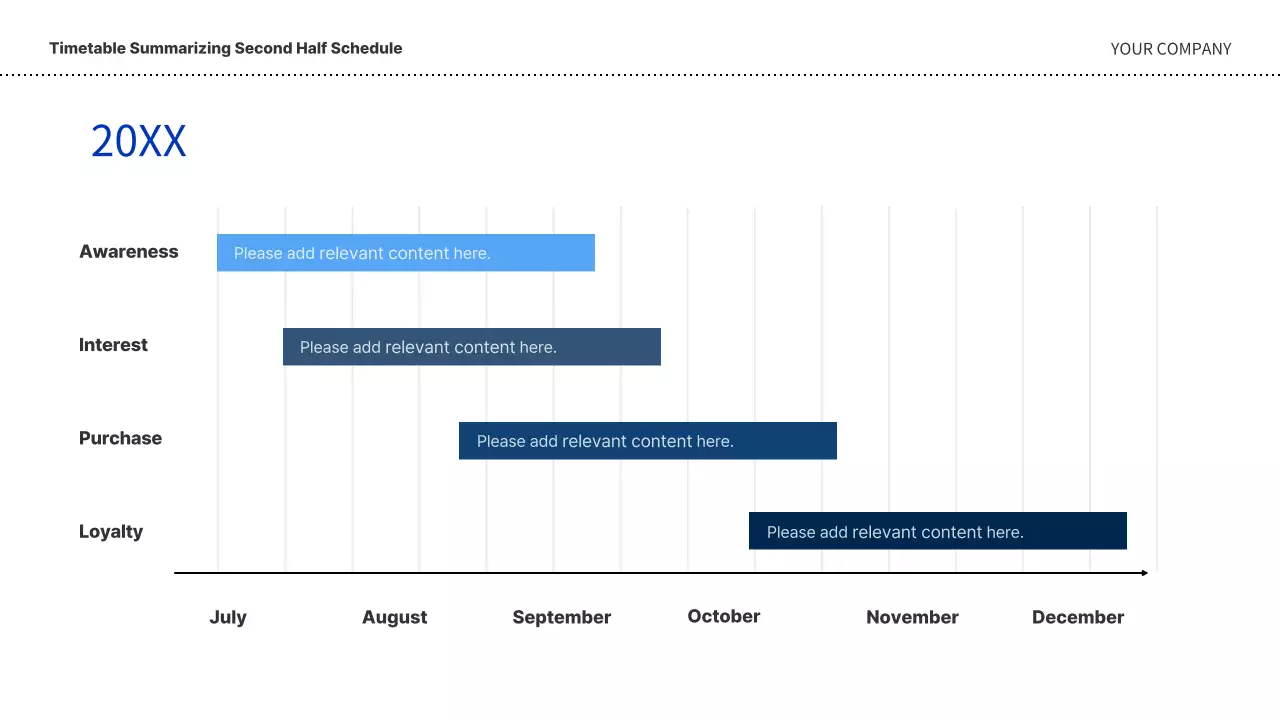 Timetable Summarizing Second Half Schedule

YOUR COMPANY

20XX

Awareness

Please add relevant content here.

Interest

Please add relevant content here.

Purchase

Please add relevant content here.

Loyalty

Please add relevant content here.

July

August

September

October

November

December